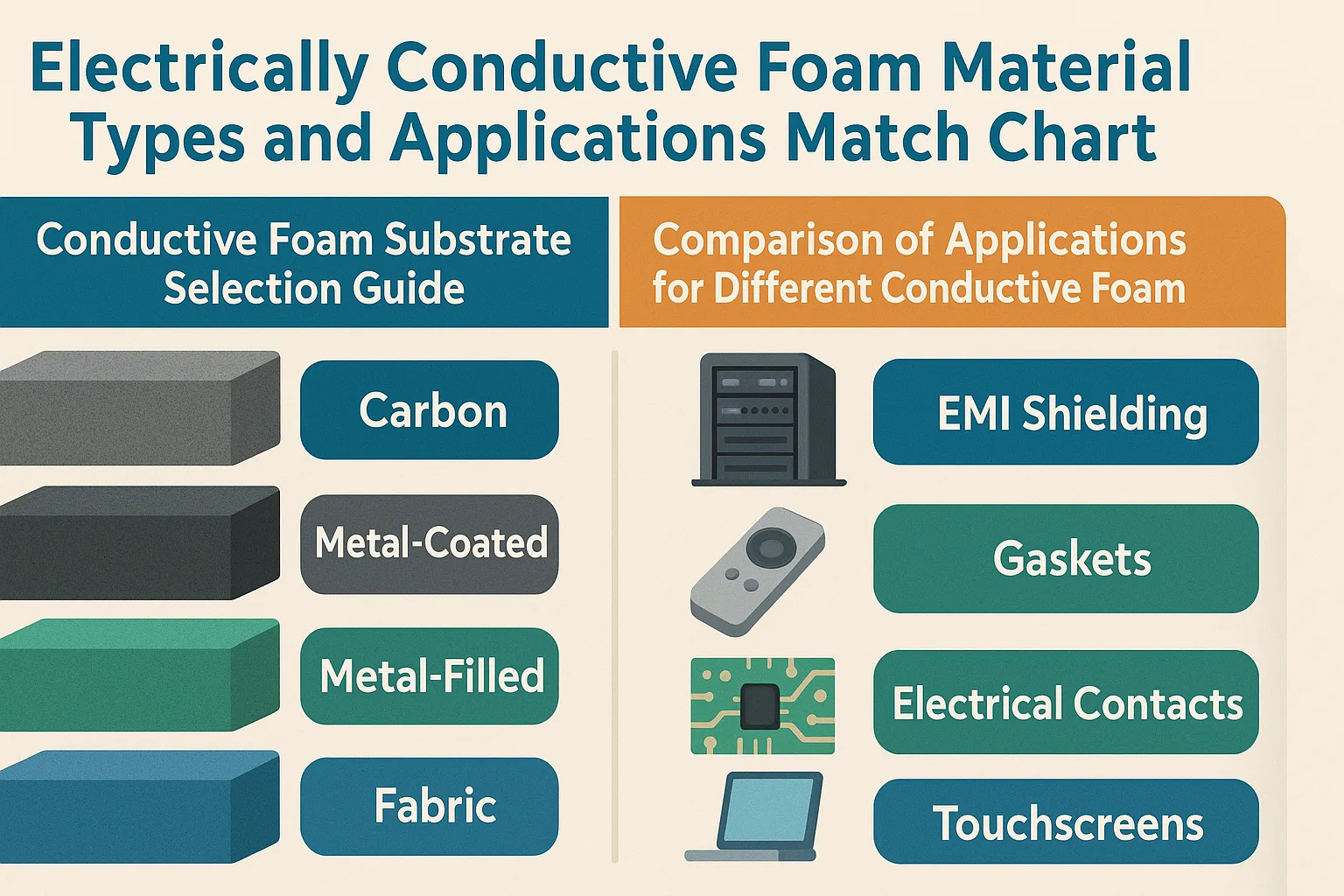 Electrically Conductive Foam Material Types and Applications Match Chart

Conductive Foam Substrate Selection Guide

Carbon

Metal-Coated

Metal-Filled

Fabric

Comparison of Applications for Different Conductive Foam

EMI Shielding

Gaskets

Electrical Contacts

Touchscreens